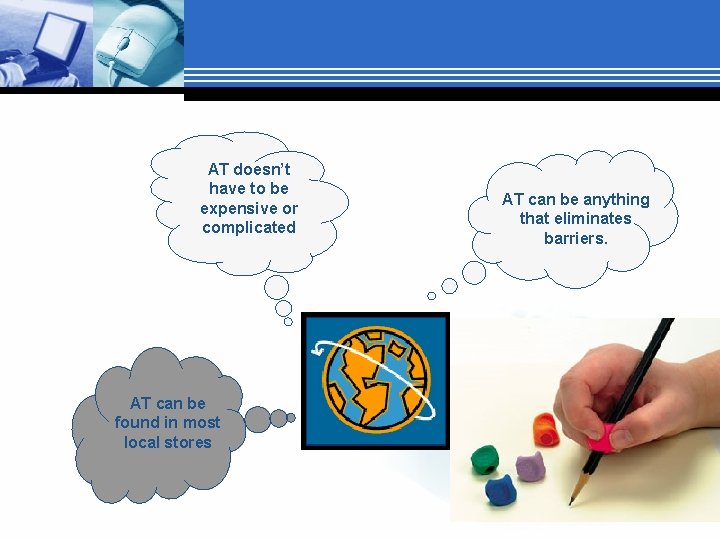 AT doesn't have to be expensive or complicated

AT can be anything that eliminates barriers.

AT can be found in most local stores